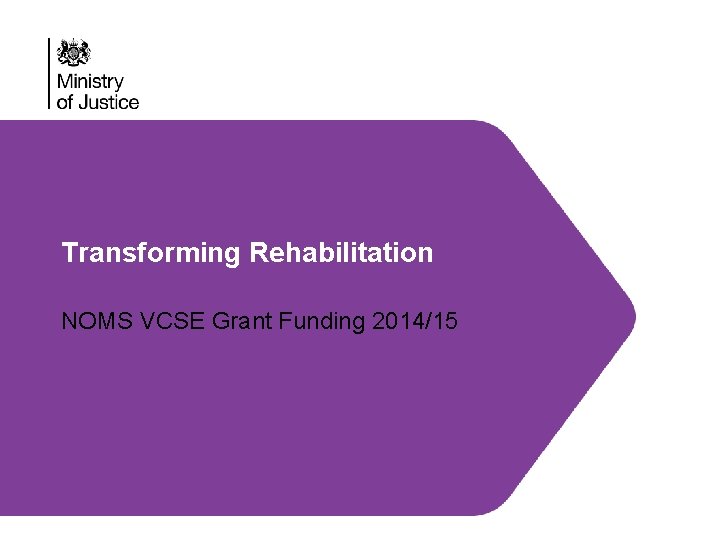 Ministry of Justice

Transforming Rehabilitation

NOMS VCSE Grant Funding 2014/15